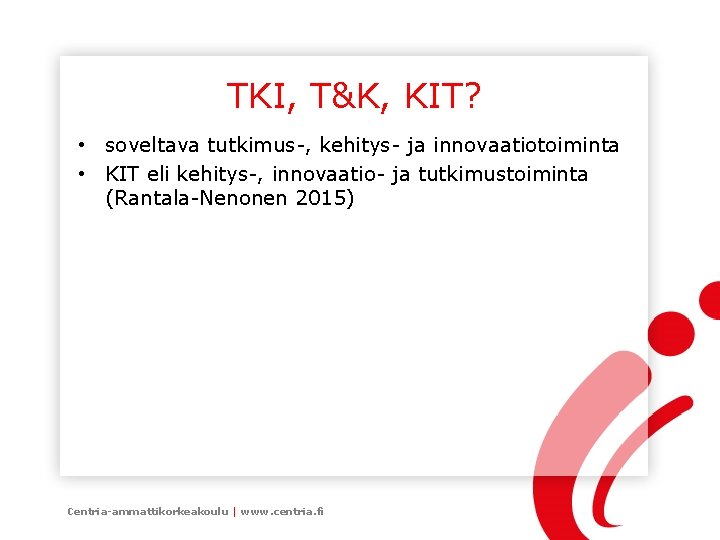 TKI, T&K, KIT?

• soveltava tutkimus-, kehitys- ja innovaatiotoiminta
• KIT eli kehitys-, innovaatio- ja tutkimustoiminta (Rantala-Nenonen 2015)

Centria-ammattikorkeakoulu | www.centria.fi